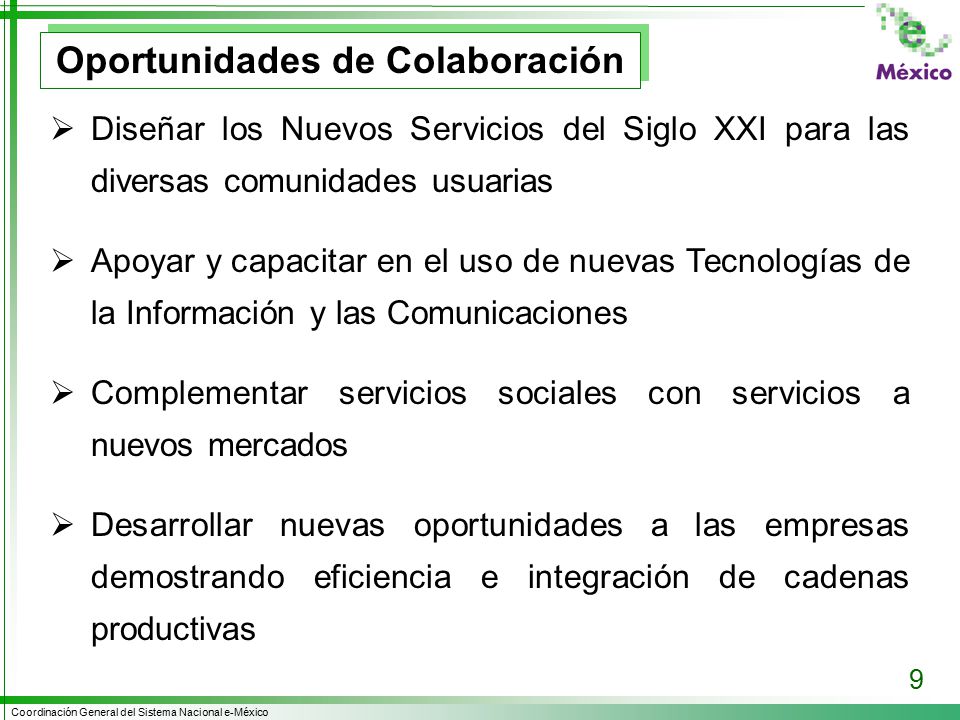 Oportunidades de Colaboración

e
México

➢ Diseñar los Nuevos Servicios del Siglo XXI para las diversas comunidades usuarias

➢ Apoyar y capacitar en el uso de nuevas Tecnologías de la Información y las Comunicaciones

➢ Complementar servicios sociales con servicios a nuevos mercados

➢ Desarrollar nuevas oportunidades a las empresas demostrando eficiencia e integración de cadenas productivas

9

Coordinación General del Sistema Nacional e-México